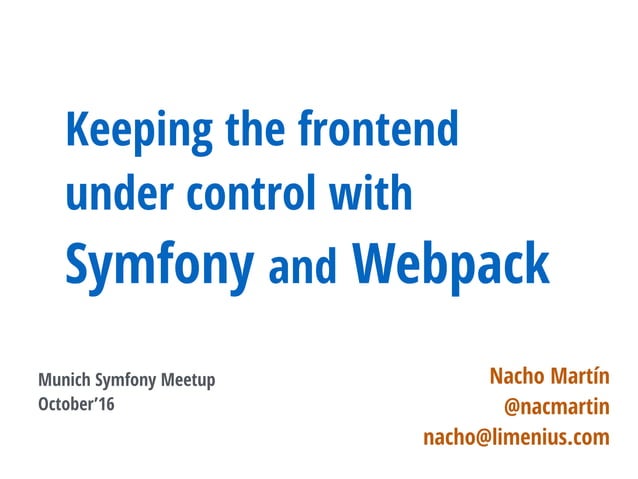 Keeping the frontend under control with Symfony and Webpack

Munich Symfony Meetup
October'16

Nacho Martín
@nacmartin
nacho@limenius.com